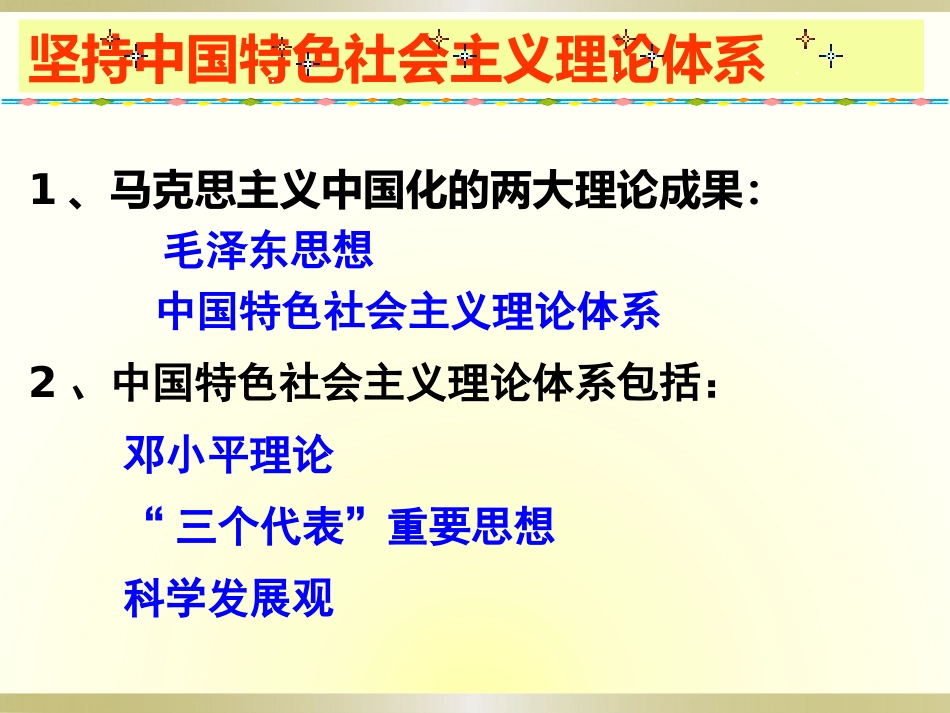 坚持中国特色社会主义理论体系

1、马克思主义中国化的两大理论成果：

毛泽东思想

中国特色社会主义理论体系

2、中国特色社会主义理论体系包括：

邓小平理论

“三个代表”重要思想

科学发展观